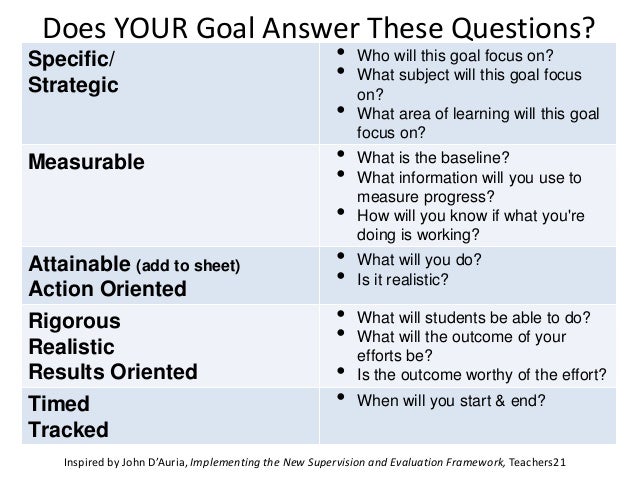 Does YOUR Goal Answer These Questions?

| | |
|---|---|
| Specific/ Strategic | • Who will this goal focus on? • What subject will this goal focus on? • What area of learning will this goal focus on? |
| Measurable | • What is the baseline? • What information will you use to measure progress? • How will you know if what you're doing is working? |
| Attainable (add to sheet) Action Oriented | • What will you do? • Is it realistic? |
| Rigorous Realistic Results Oriented | • What will students be able to do? • What will the outcome of your efforts be? • Is the outcome worthy of the effort? |
| Timed Tracked | • When will you start & end? |

Inspired by John D'Auria, Implementing the New Supervision and Evaluation Framework, Teachers21